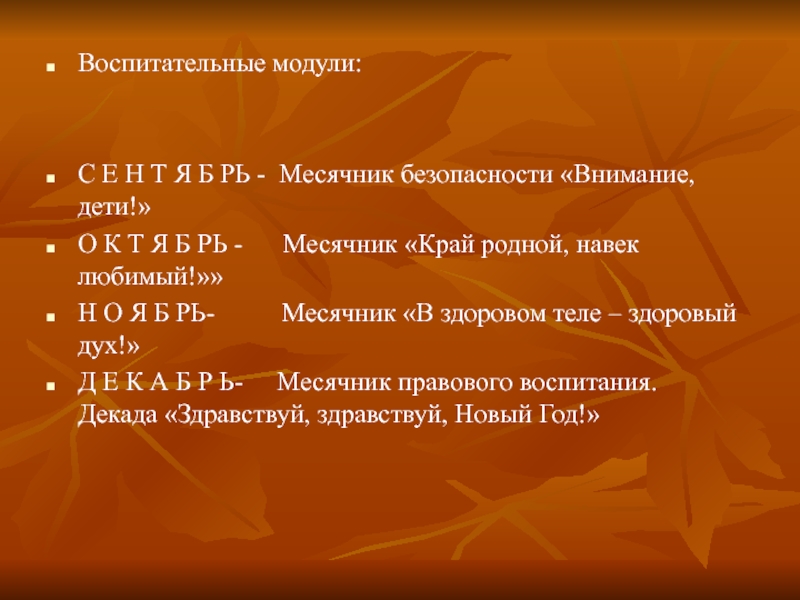 Воспитательные модули:

С Е Н Т Я Б РЬ - Месячник безопасности «Внимание, дети!»

О К Т Я Б РЬ - Месячник «Край родной, навек любимый!»»

Н О Я Б РЬ- Месячник «В здоровом теле – здоровый дух!»

Д Е К А Б Р Ь- Месячник правового воспитания. Декада «Здравствуй, здравствуй, Новый Год!»